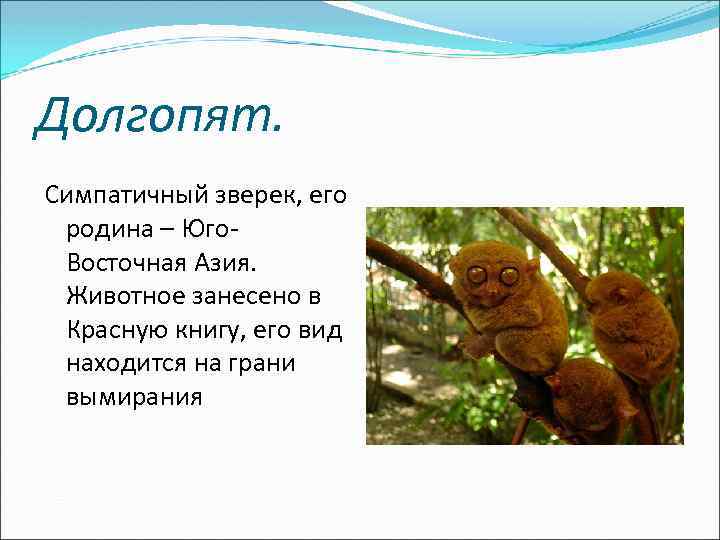 Долгопят.

Симпатичный зверек, его родина – Юго-Восточная Азия. Животное занесено в Красную книгу, его вид находится на грани вымирания